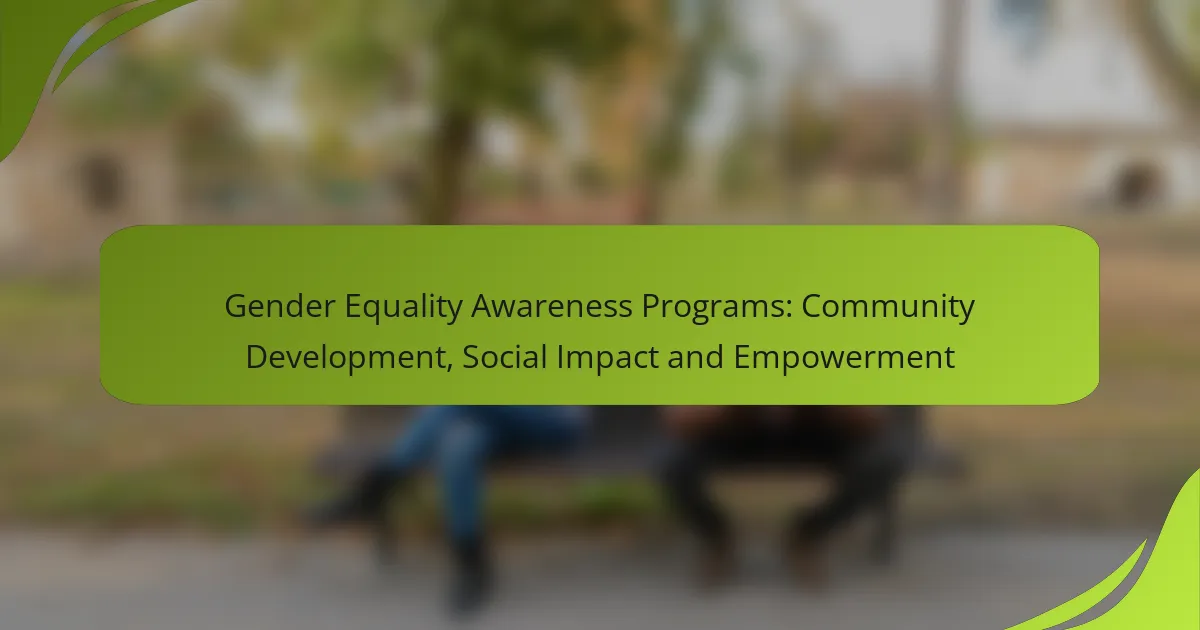 Gender Equality Awareness Programs: Community Development, Social Impact and Empowerment